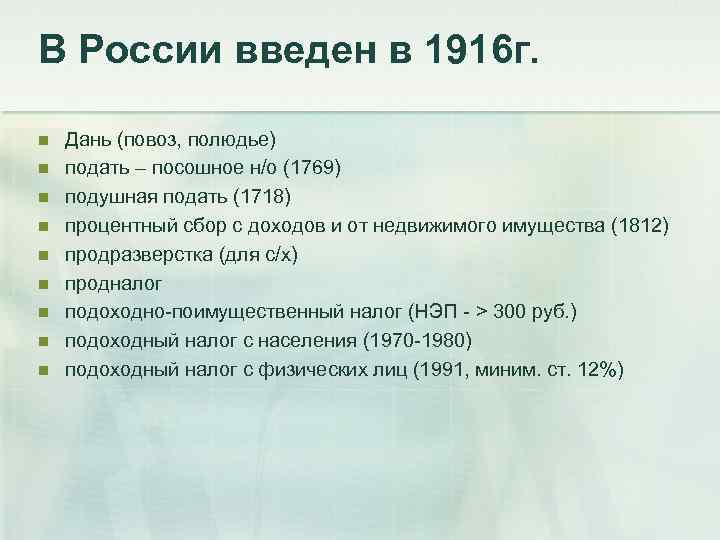 В России введен в 1916г.

- Дань (повоз, полюдье)
- подать – посошное н/о (1769)
- подушная подать (1718)
- процентный сбор с доходов и от недвижимого имущества (1812)
- продразверстка (для с/х)
- продналог
- подоходно-поимущественный налог (НЭП - > 300 руб.)
- подоходный налог с населения (1970-1980)
- подоходный налог с физических лиц (1991, миним. ст. 12%)